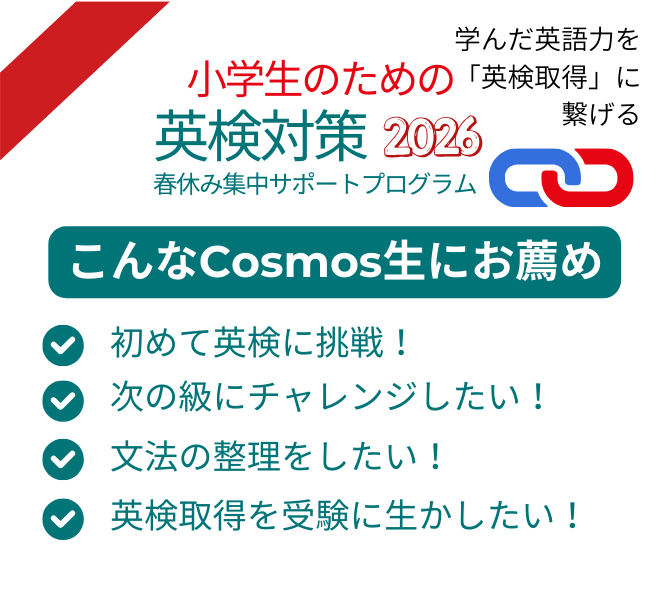 学んだ英語力を
「英検取得」に
繋げる

小学生のための
英検対策 2026
春休み集中サポートプログラム

こんなCosmos生にお薦め

初めて英検に挑戦！
次の級にチャレンジしたい！
文法の整理をしたい！
英検取得を受験に生かしたい！